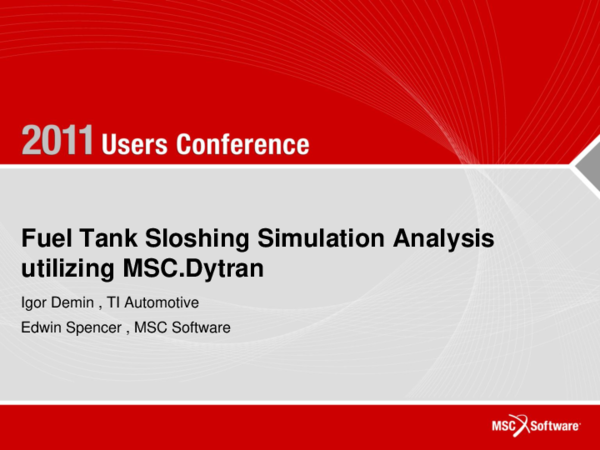 2011 Users Conference

Fuel Tank Sloshing Simulation Analysis utilizing MSC.Dytran

Igor Demin , TI Automotive

Edwin Spencer , MSC Software

MSC Software